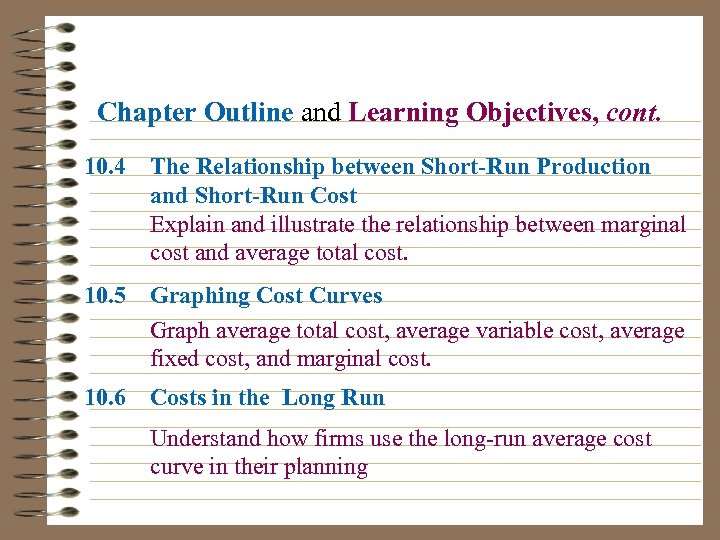 Chapter Outline and Learning Objectives, cont.

10.4 The Relationship between Short-Run Production and Short-Run Cost

Explain and illustrate the relationship between marginal cost and average total cost.

10.5 Graphing Cost Curves

Graph average total cost, average variable cost, average fixed cost, and marginal cost.

10.6 Costs in the Long Run

Understand how firms use the long-run average cost curve in their planning